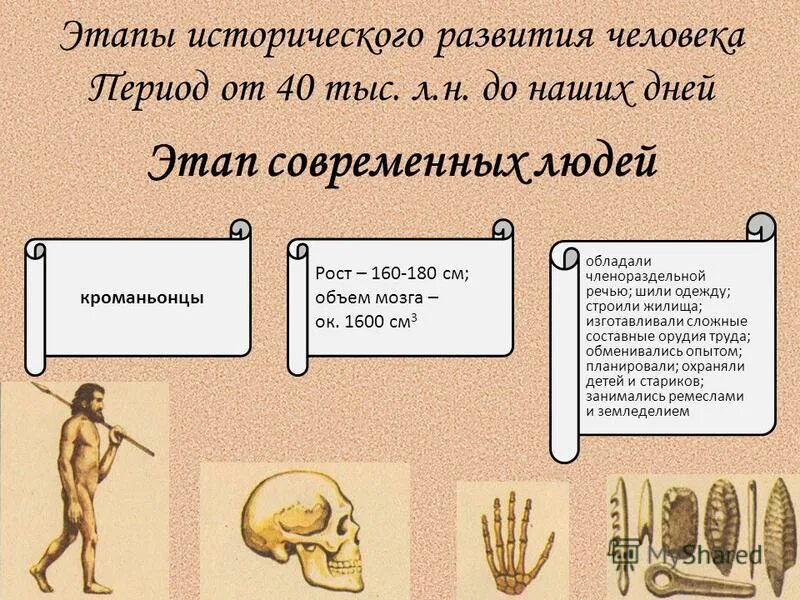 Этапы исторического развития человека
Период от 40 тыс. л.н. до наших дней

Этап современных людей

кроманьонцы

Рост – 160-180 см; объем мозга – ок. 1600 см$^3$

обладали членораздельной речью; шили одежду; строили жилища; изготавливали сложные составные орудия труда; обменивались опытом; планировали; охраняли детей и стариков; занимались ремеслами и земледелием

MyShared